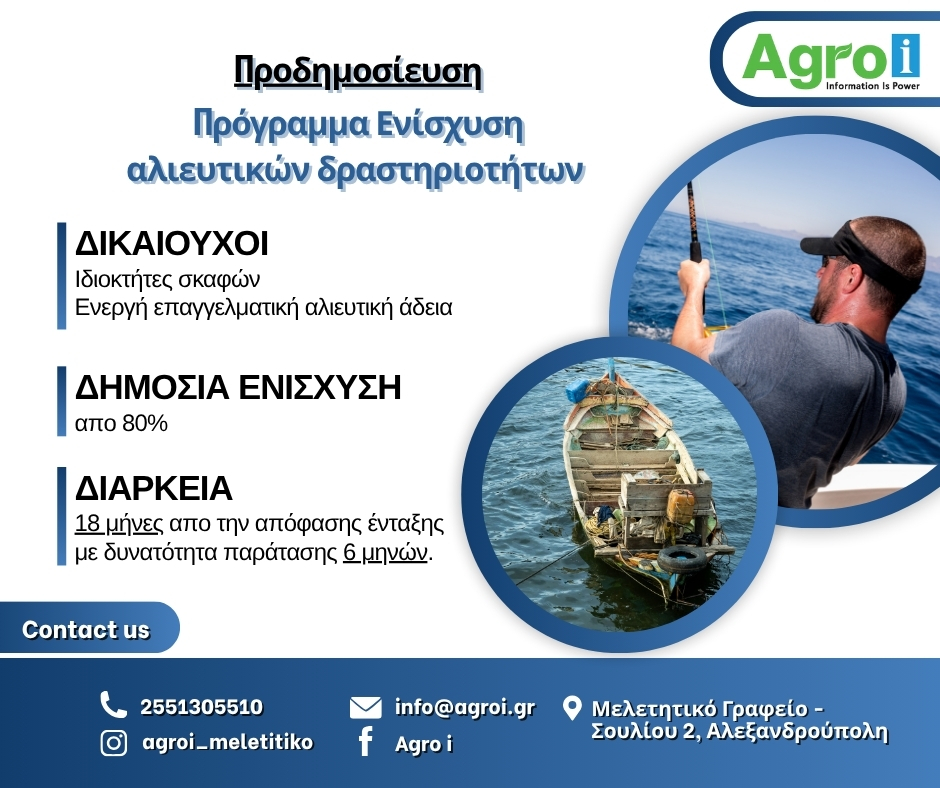 Agro i
Information Is Power

Προδημοσίευση

Πρόγραμμα Ενίσχυση αλιευτικών δραστηριοτήτων

ΔΙΚΑΙΟΥΧΟΙ
Ιδιοκτήτες σκαφών
Ενεργή επαγγελματική αλιευτική άδεια

ΔΗΜΟΣΙΑ ΕΝΙΣΧΥΣΗ
απο 80%

ΔΙΑΡΚΕΙΑ
18 μήνες απο την απόφασης ένταξης με δυνατότητα παράτασης 6 μηνών.

Contact us

2551305510
agroi_meletitiko
info@agroi.gr
Agro i
Μελετητικό Γραφείο - Σουλίου 2, Αλεξανδρούπολη